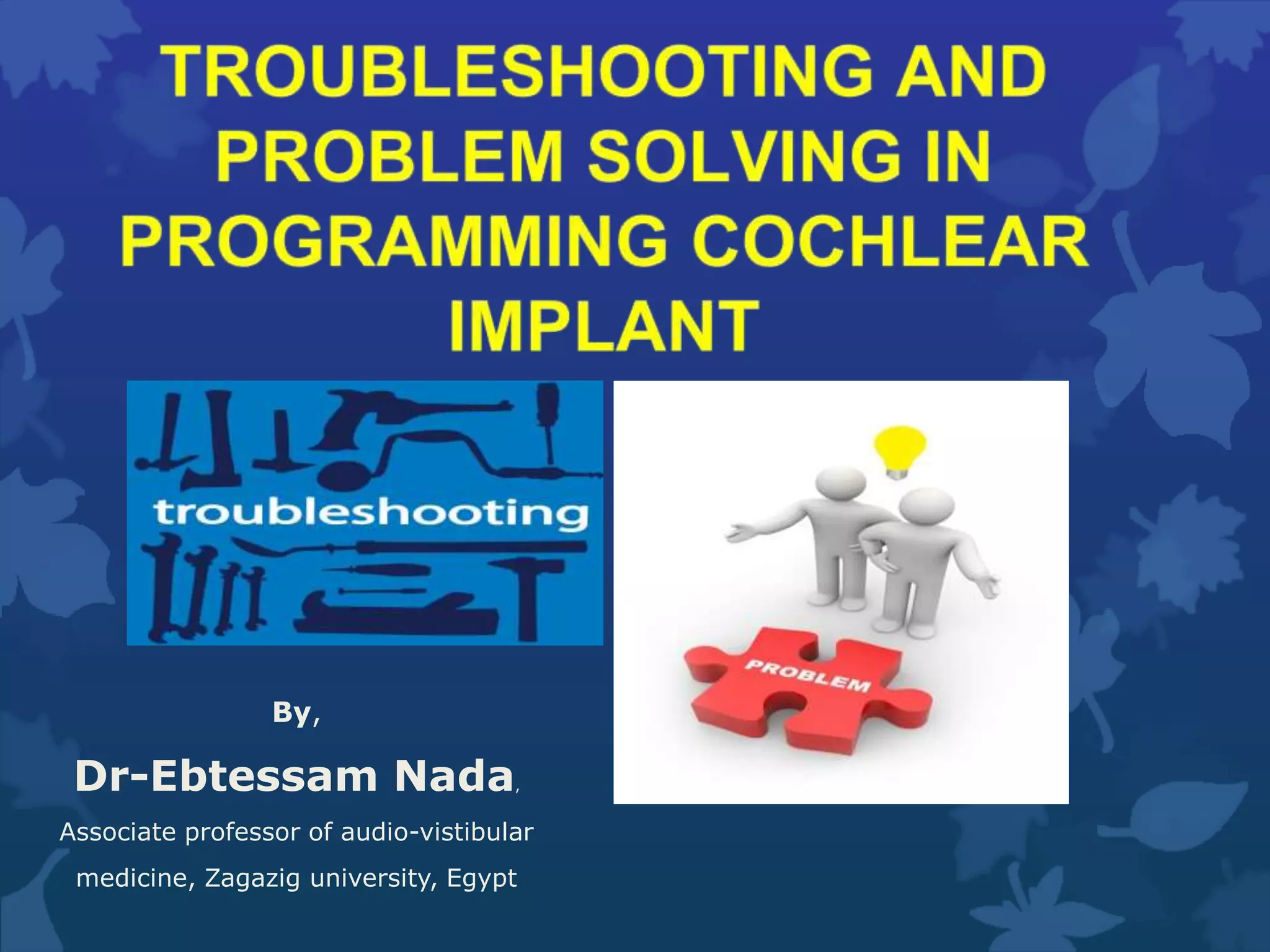 TROUBLESHOOTING AND PROBLEM SOLVING IN PROGRAMMING COCHLEAR IMPLANT

troubleshooting

PROBLEM

By,

Dr-Ebtessam Nada,

Associate professor of audio-vistibular medicine, Zagazig university, Egypt